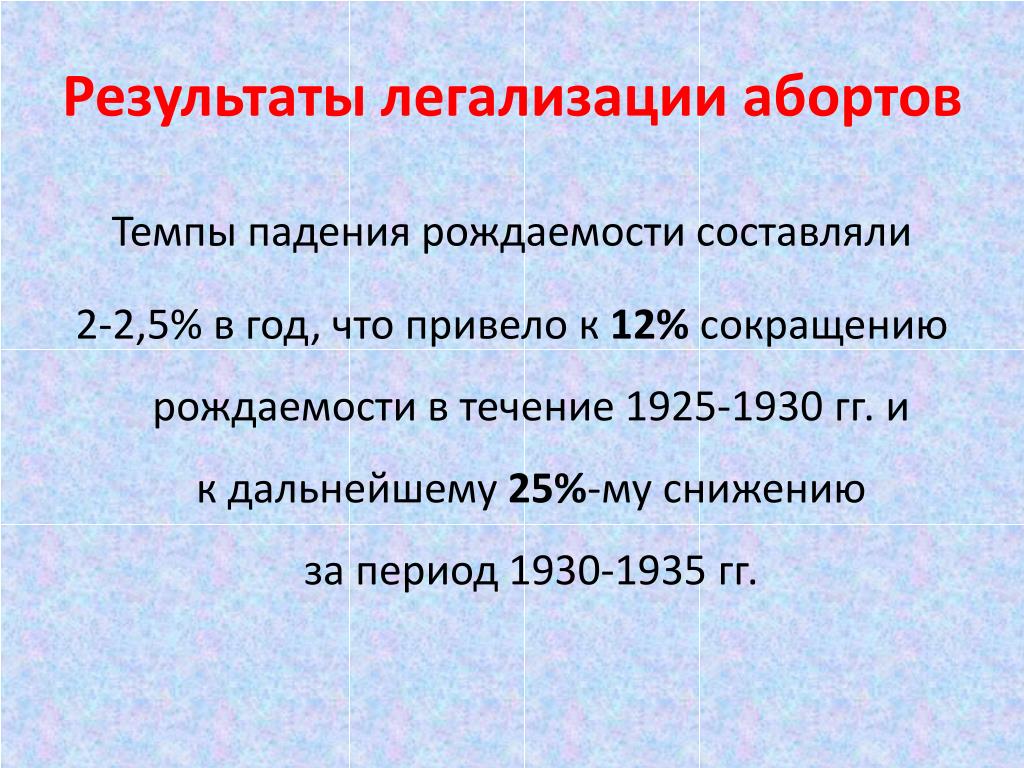 Результаты легализации абортов

Темпы падения рождаемости составляли 2-2,5% в год, что привело к 12% сокращению рождаемости в течение 1925-1930 гг. и к дальнейшему 25%-му снижению за период 1930-1935 гг.